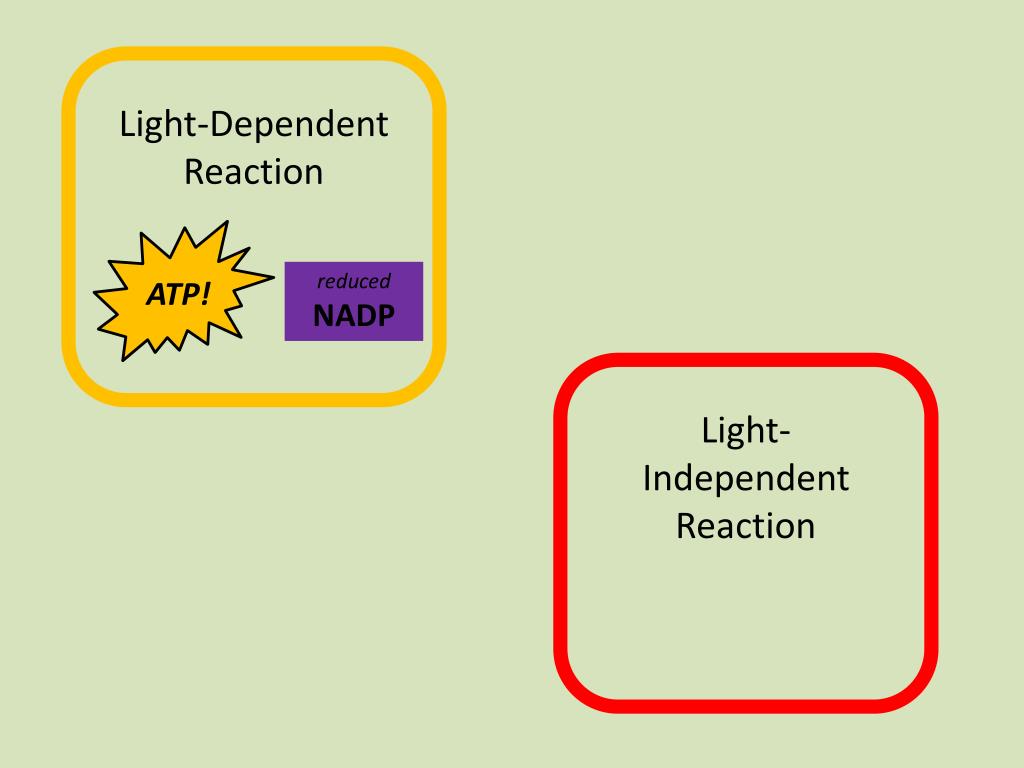 Light-Dependent Reaction

ATP!

reduced
NADP

Light-Independent Reaction